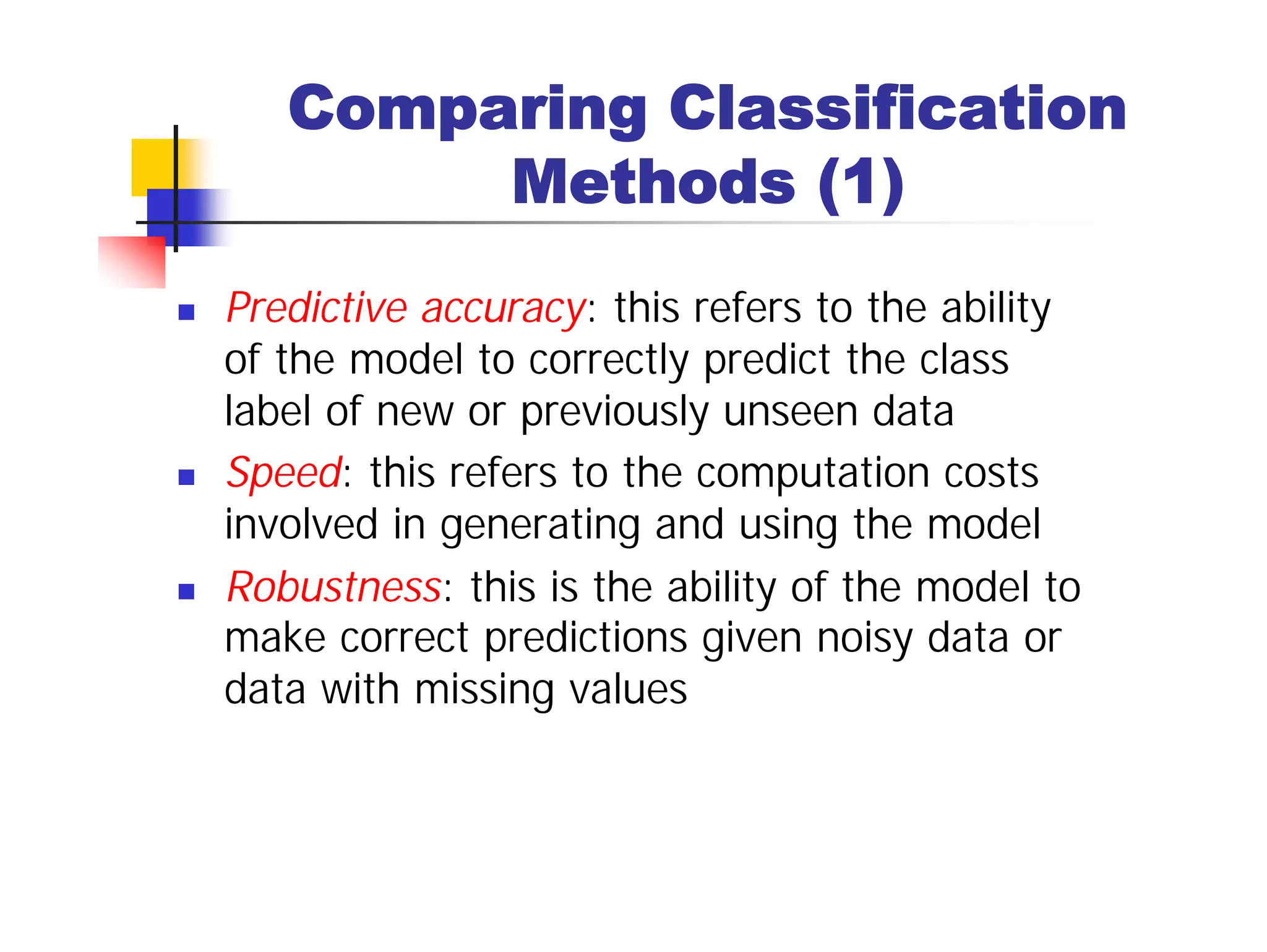 Comparing Classification Methods (1)

- Predictive accuracy: this refers to the ability of the model to correctly predict the class label of new or previously unseen data
- Speed: this refers to the computation costs involved in generating and using the model
- Robustness: this is the ability of the model to make correct predictions given noisy data or data with missing values